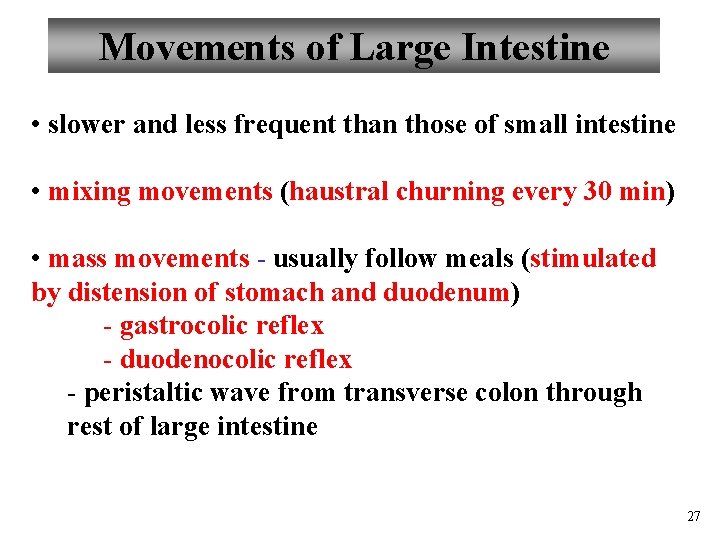 Movements of Large Intestine

• slower and less frequent than those of small intestine

• mixing movements (haustral churning every 30 min)

• mass movements - usually follow meals (stimulated by distension of stomach and duodenum)

- gastrocolic reflex
- duodenocolic reflex

- peristaltic wave from transverse colon through rest of large intestine

27